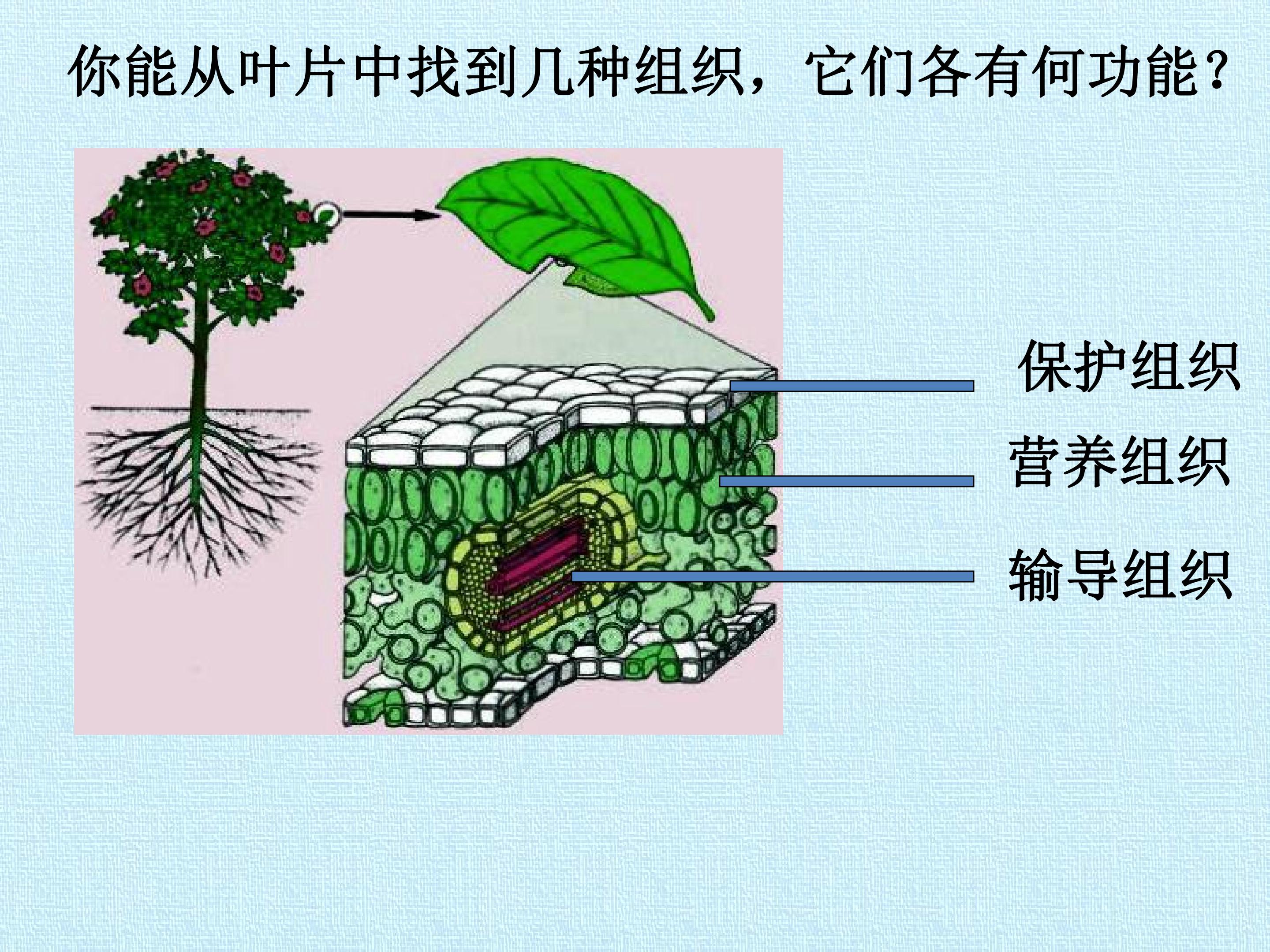 你能从叶片中找到几种组织，它们各有何功能？

保护组织

营养组织

输导组织